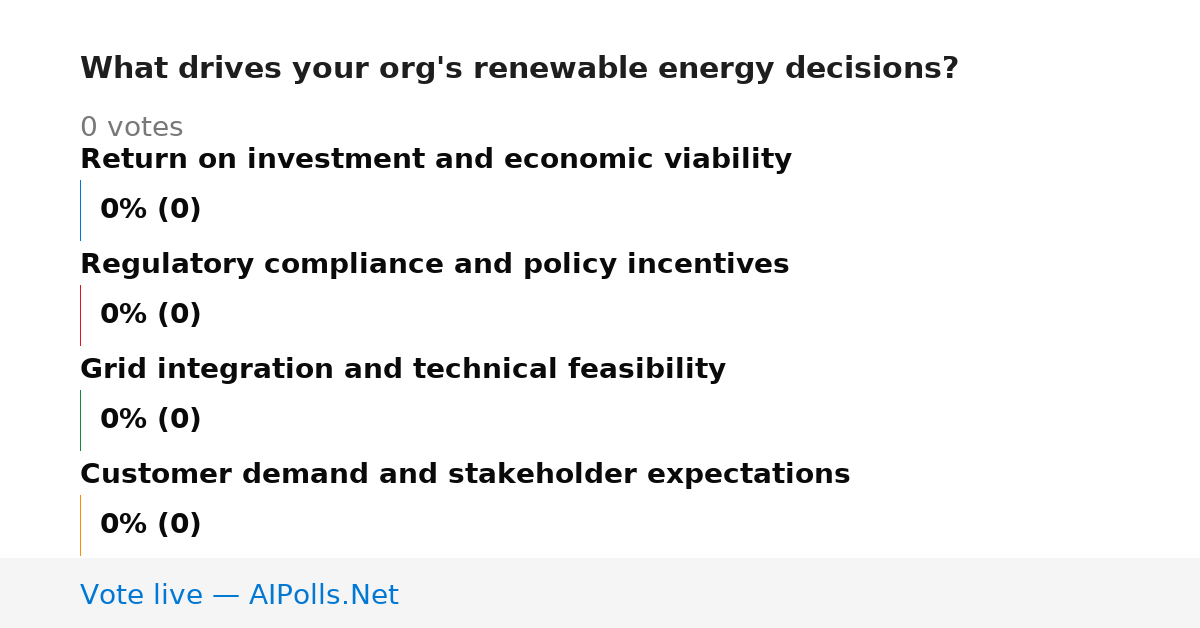 What drives your org's renewable energy decisions?

0 votes

Return on investment and economic viability

0% (0)

Regulatory compliance and policy incentives

0% (0)

Grid integration and technical feasibility

0% (0)

Customer demand and stakeholder expectations

0% (0)

Vote live — AIPolls.Net